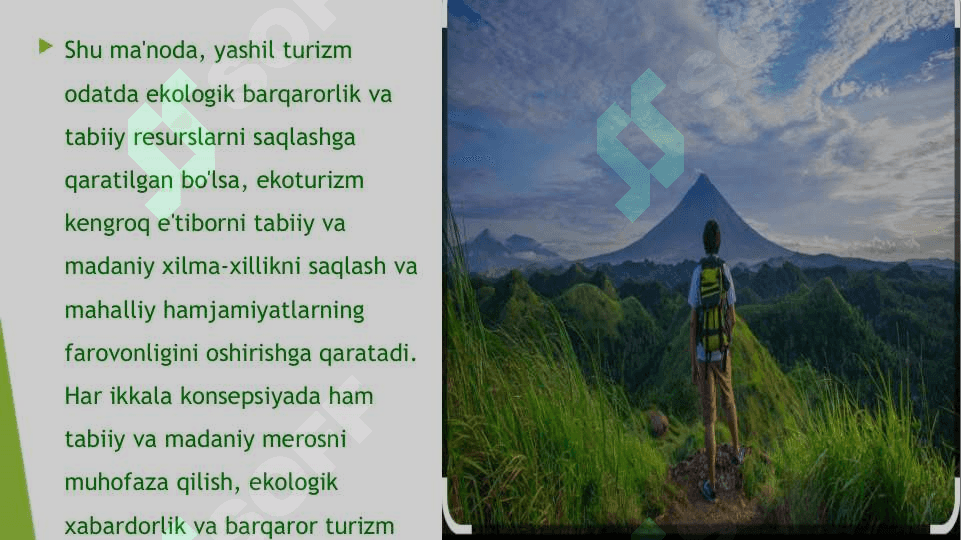 Shu ma'noda, yashil turizm odatda ekologik barqarorlik va tabiiy resurslarni saqlashga qaratilgan bo'lsa, ekoturizm kengroq e'tiborni tabiiy va madaniy xilma-xillikni saqlash va mahalliy hamjamiyatlarning farovonligini oshirishga qaratadi. Har ikkala konsepsiyada ham tabiiy va madaniy merosni muhofaza qilish, ekologik xabardorlik va barqaror turizm